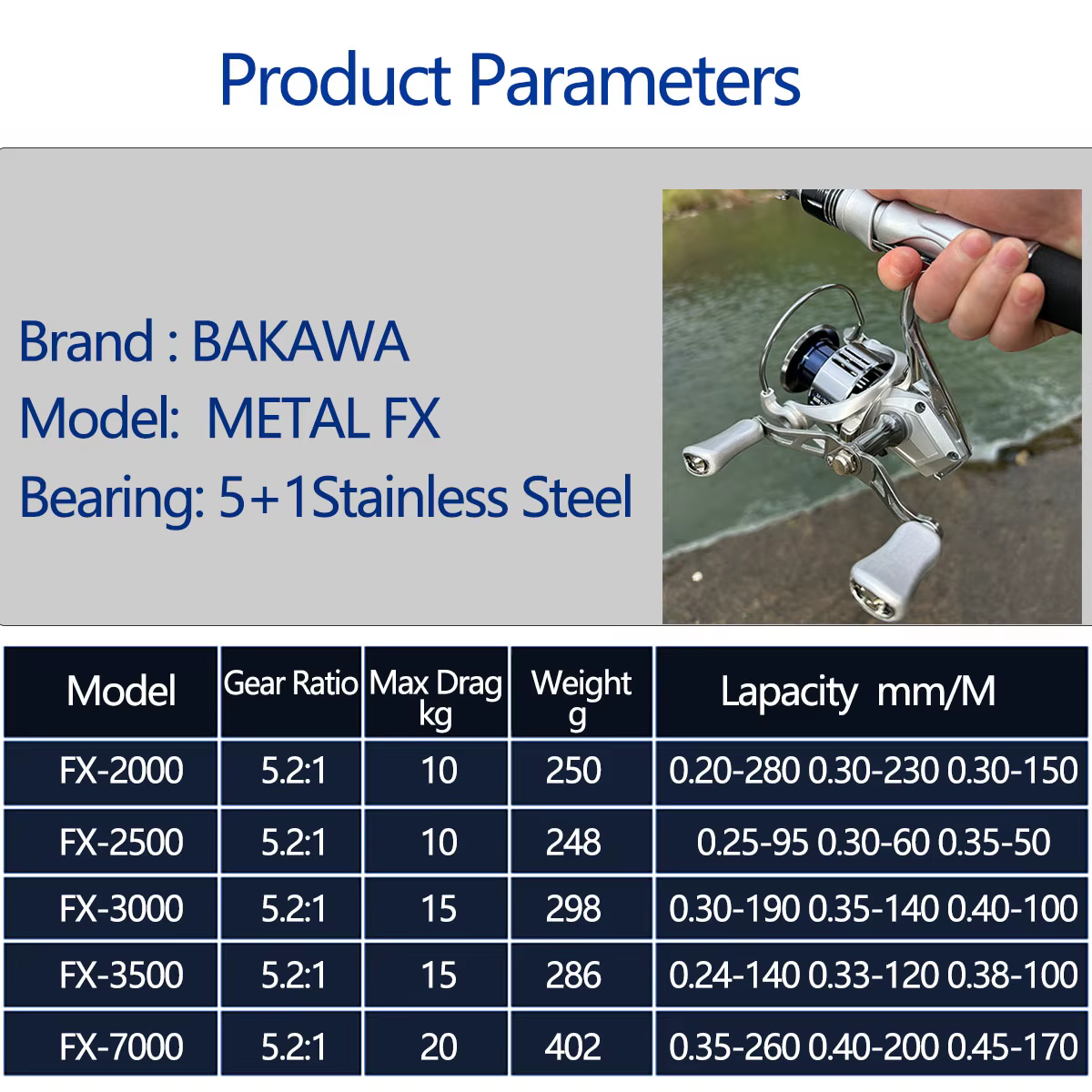 Product Parameters

Brand : BAKAWA
Model: METAL FX
Bearing: 5+1Stainless Steel

| Model | Gear Ratio | Max Drag kg | Weight g | Lapacity mm/M |
|---|---|---|---|---|
| FX-2000 | 5.2:1 | 10 | 250 | 0.20-280 0.30-230 0.30-150 |
| FX-2500 | 5.2:1 | 10 | 248 | 0.25-95 0.30-60 0.35-50 |
| FX-3000 | 5.2:1 | 15 | 298 | 0.30-190 0.35-140 0.40-100 |
| FX-3500 | 5.2:1 | 15 | 286 | 0.24-140 0.33-120 0.38-100 |
| FX-7000 | 5.2:1 | 20 | 402 | 0.35-260 0.40-200 0.45-170 |